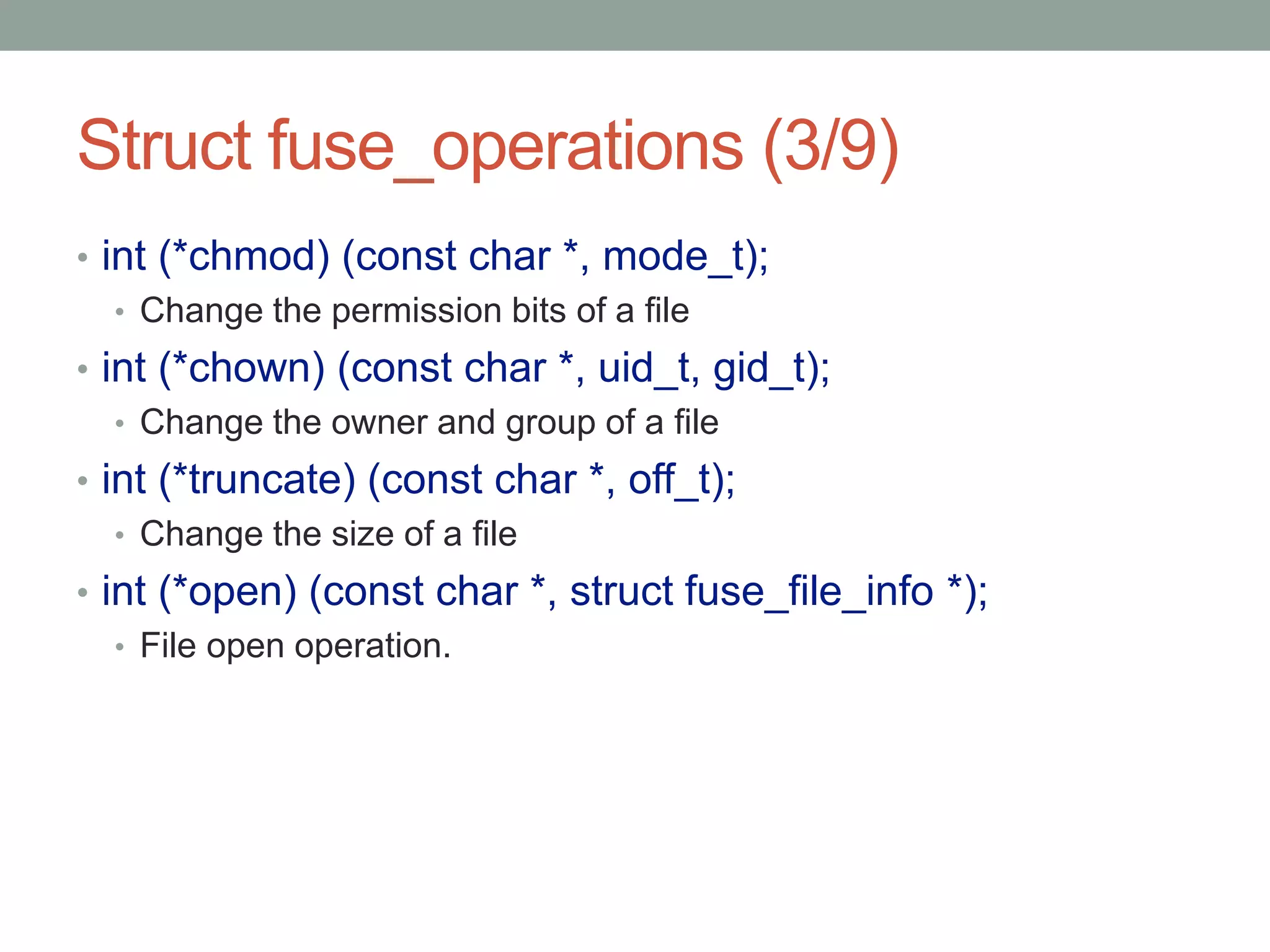 Struct fuse_operations (3/9)

• int (*chmod) (const char *, mode_t);
  • Change the permission bits of a file
• int (*chown) (const char *, uid_t, gid_t);
  • Change the owner and group of a file
• int (*truncate) (const char *, off_t);
  • Change the size of a file
• int (*open) (const char *, struct fuse_file_info *);
  • File open operation.